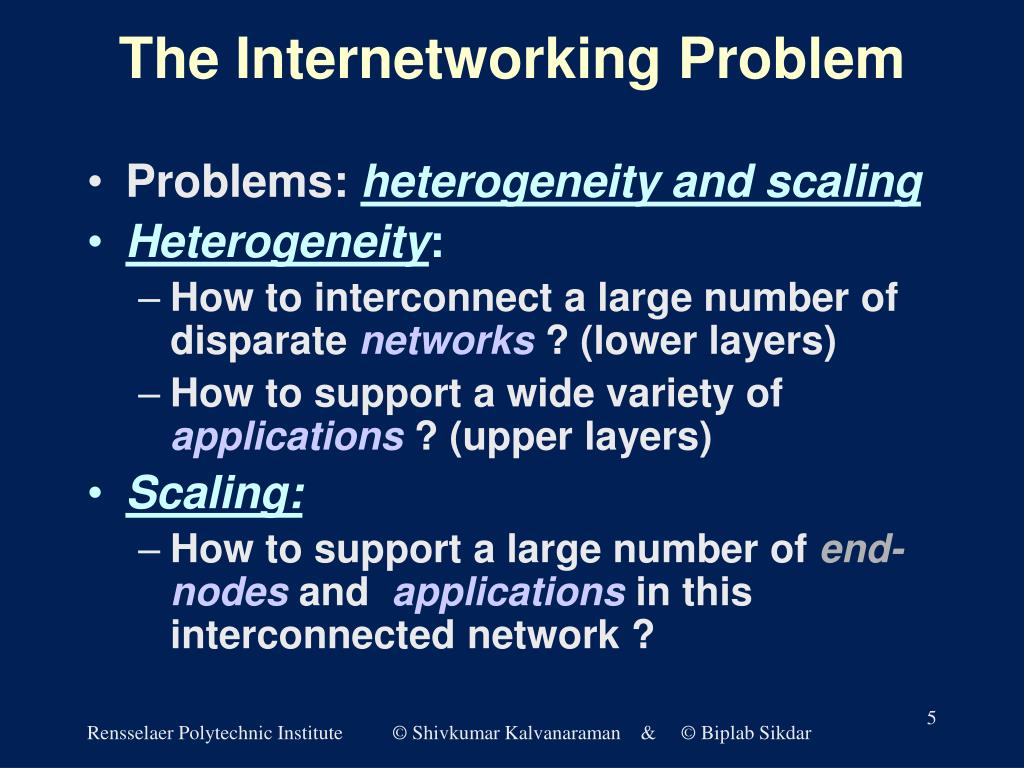 The Internetworking Problem

• Problems: heterogeneity and scaling
• Heterogeneity:
– How to interconnect a large number of disparate networks ? (lower layers)
– How to support a wide variety of applications ? (upper layers)
• Scaling:
– How to support a large number of end-nodes and applications in this interconnected network ?

Rensselaer Polytechnic Institute © Shivkumar Kalvanaraman & © Biplab Sikdar

5